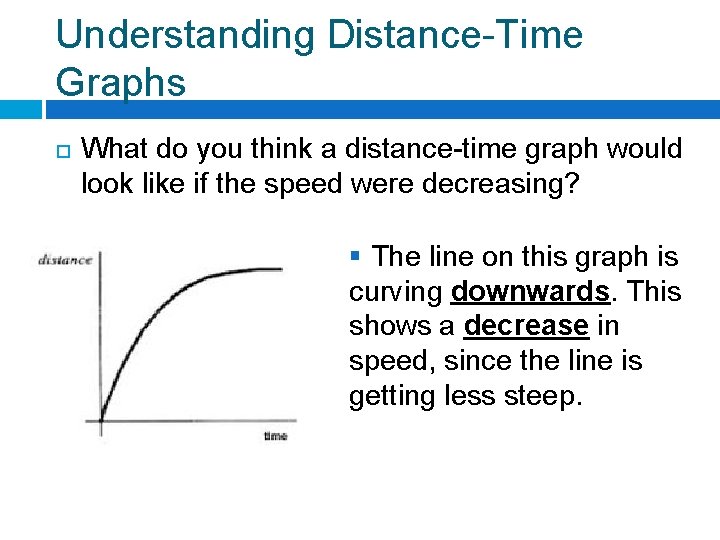 Understanding Distance-Time Graphs

What do you think a distance-time graph would look like if the speed were decreasing?

distance

time

The line on this graph is curving downwards. This shows a decrease in speed, since the line is getting less steep.